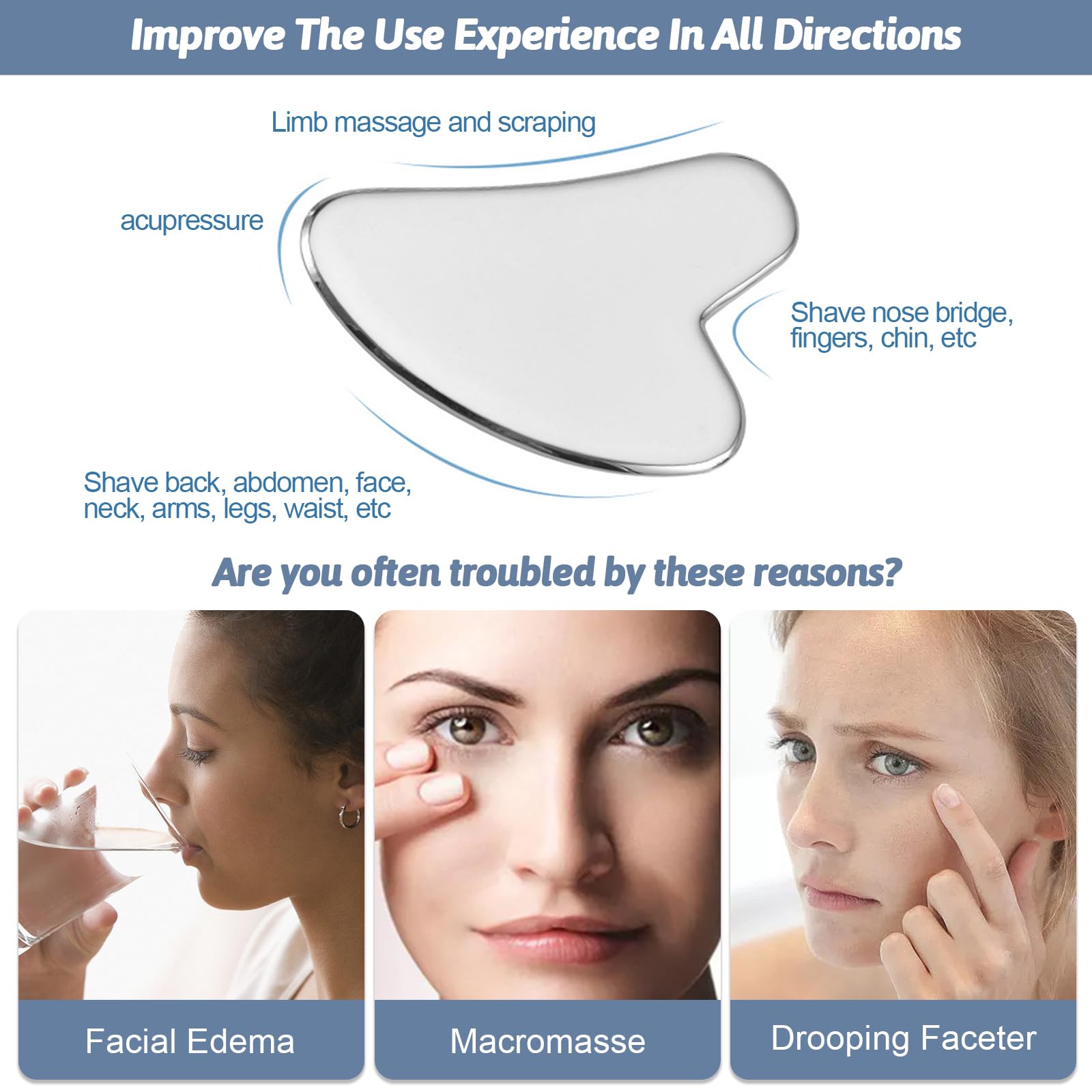 Improve The Use Experience In All Directions

Limb massage and scraping

acupressure

Shave nose bridge, fingers, chin, etc

Shave back, abdomen, face, neck, arms, legs, waist, etc

Are you often troubled by these reasons?

Facial Edema

Macromasse

Drooping Faceter